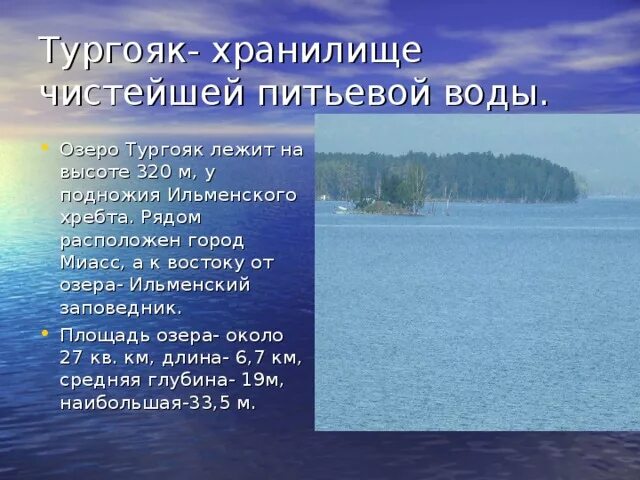 Тургояк- хранилище чистейшей питьевой воды.

• Озеро Тургояк лежит на высоте 320 м, у подножия Ильменского хребта. Рядом расположен город Миасс, а к востоку от озера- Ильменский заповедник.

• Площадь озера- около 27 кв. км, длина- 6,7 км, средняя глубина- 19м, наибольшая-33,5 м.